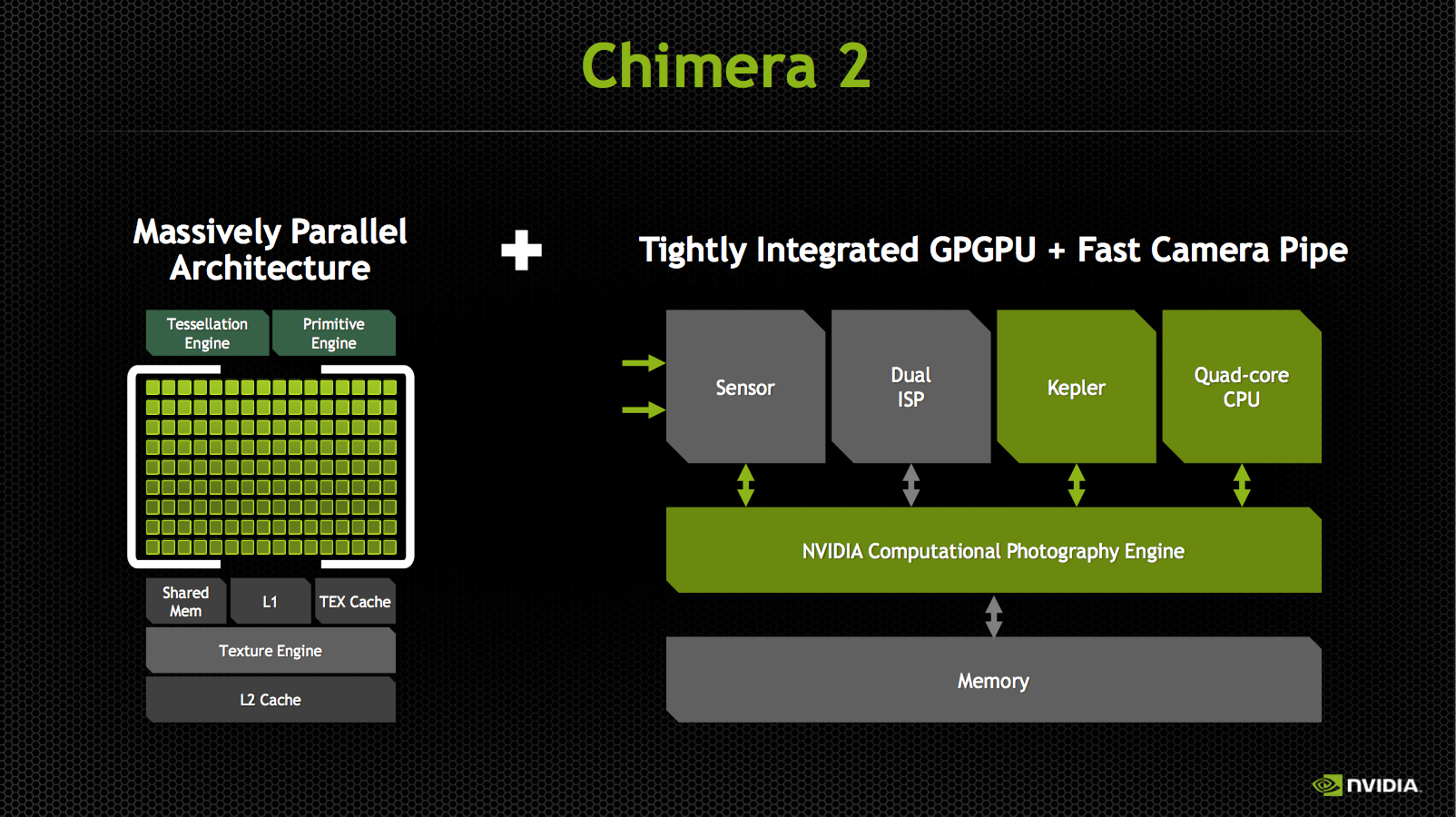 Chimera 2

Massively Parallel Architecture

Tessellation Engine

Primitive Engine

Shared Mem

L1

TEX Cache

Texture Engine

L2 Cache

+

Tightly Integrated GPGPU + Fast Camera Pipe

Sensor

Dual ISP

Kepler

Quad-core CPU

NVIDIA Computational Photography Engine

Memory

NVIDIA